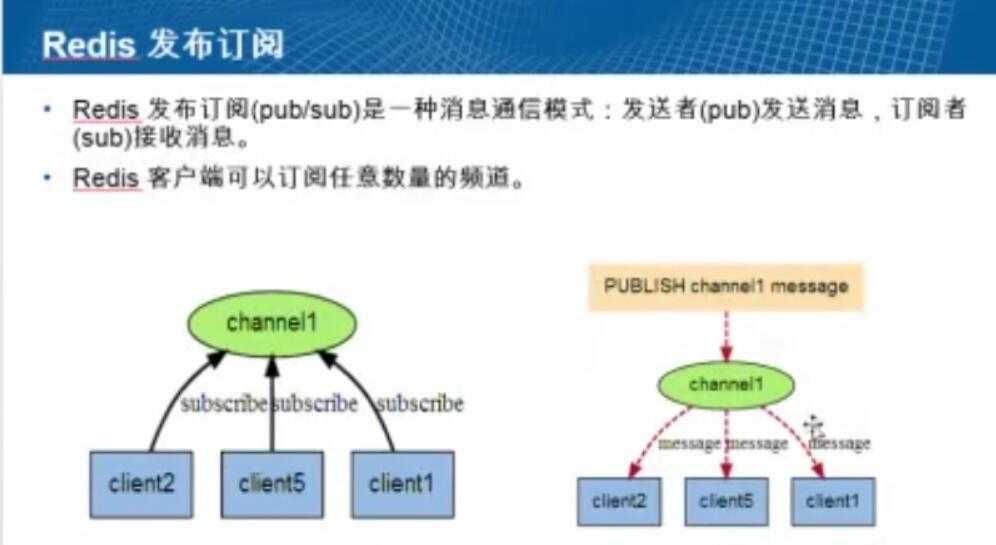 Redis 发布订阅

• Redis 发布订阅(pub/sub)是一种消息通信模式：发送者(pub)发送消息，订阅者(sub)接收消息。

• Redis 客户端可以订阅任意数量的频道。

channel1

subscribe subscribe subscribe

client2 client5 client1

PUBLISH channel1 message

channel1

message message message

client2 client5 client1